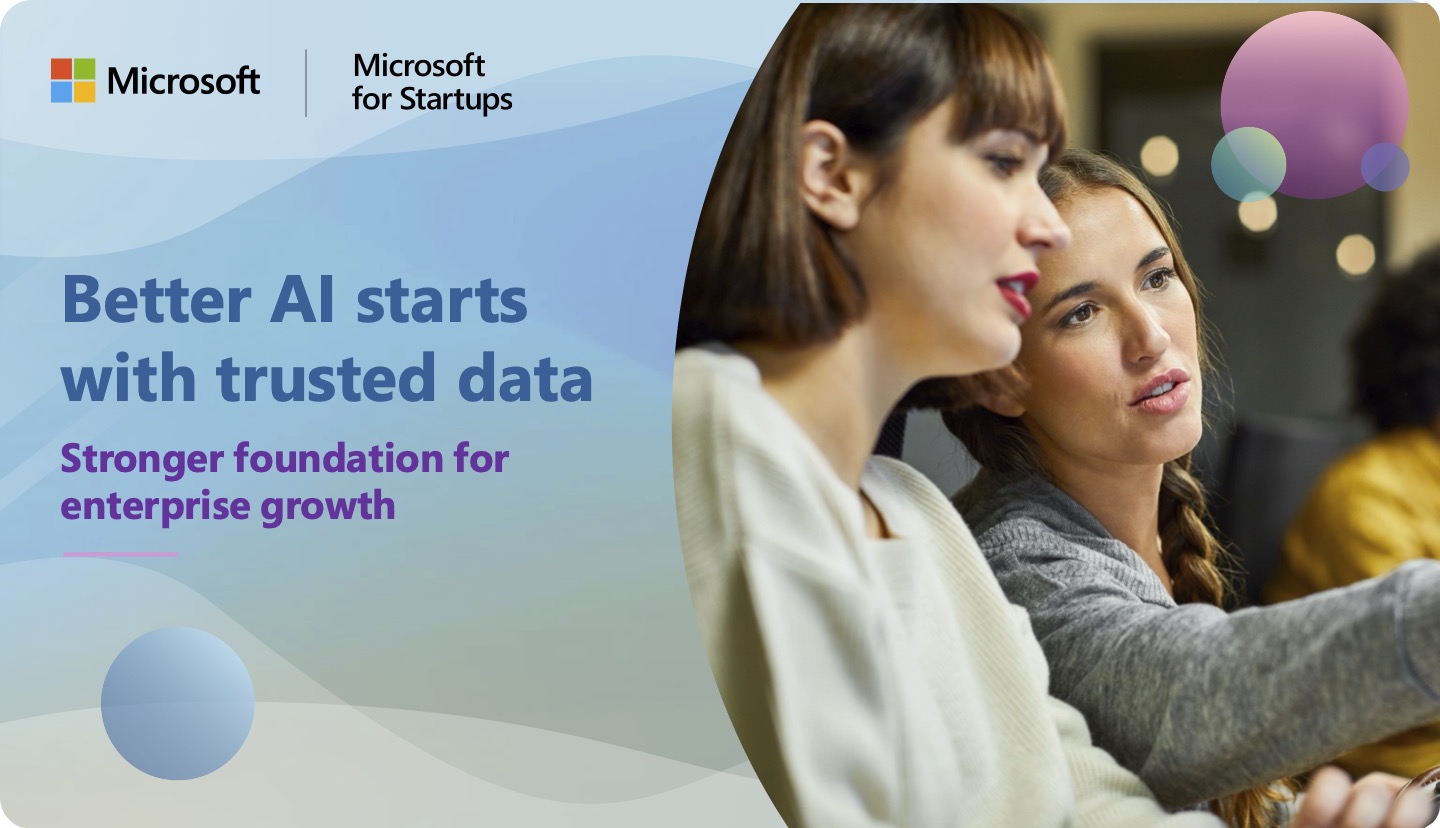 Microsoft

Microsoft for Startups

Better AI starts with trusted data

Stronger foundation for enterprise growth